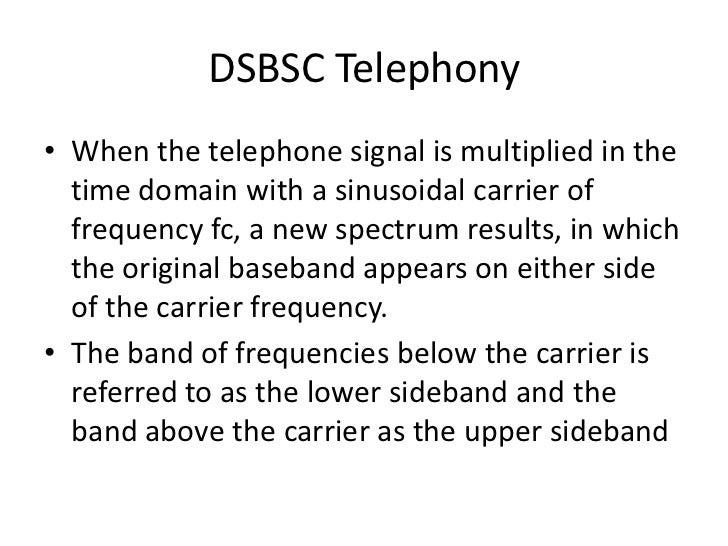 DSBSC Telephony

• When the telephone signal is multiplied in the time domain with a sinusoidal carrier of frequency fc, a new spectrum results, in which the original baseband appears on either side of the carrier frequency.

• The band of frequencies below the carrier is referred to as the lower sideband and the band above the carrier as the upper sideband